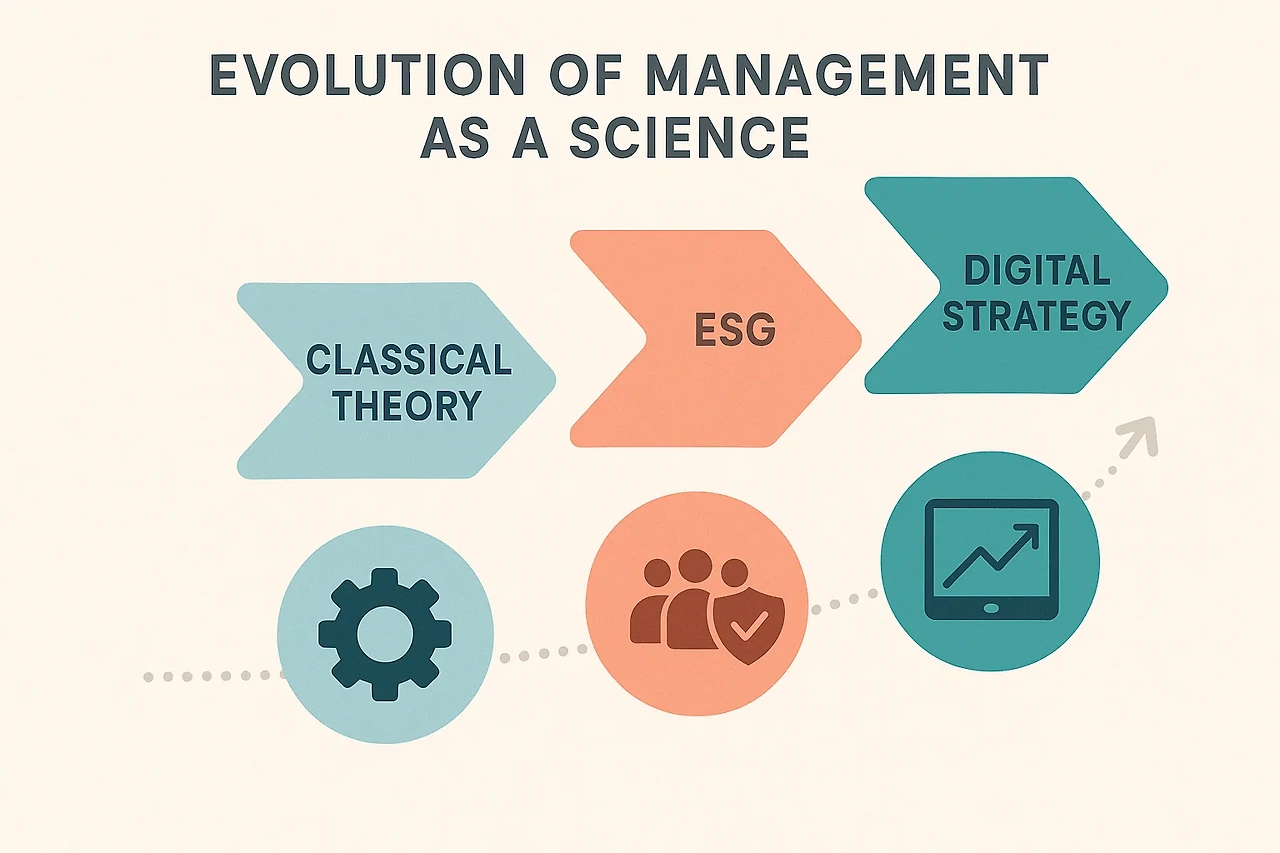 EVOLUTION OF MANAGEMENT AS A SCIENCE

CLASSICAL THEORY

ESG

DIGITAL STRATEGY